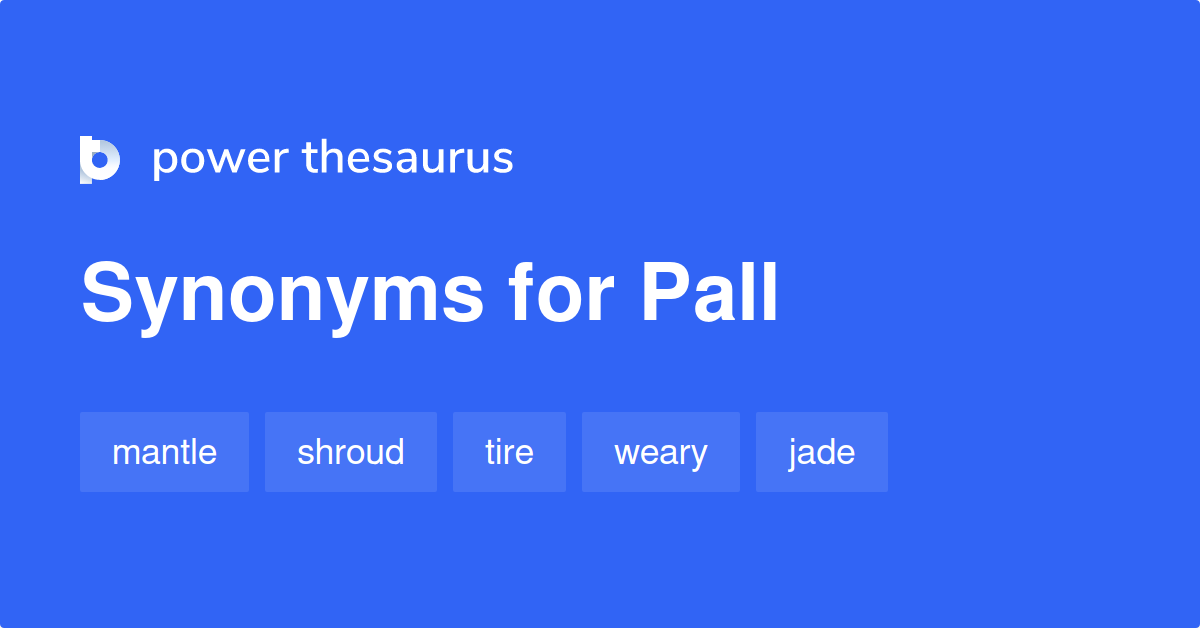 power thesaurus

Synonyms for Pall

mantle shroud tire weary jade